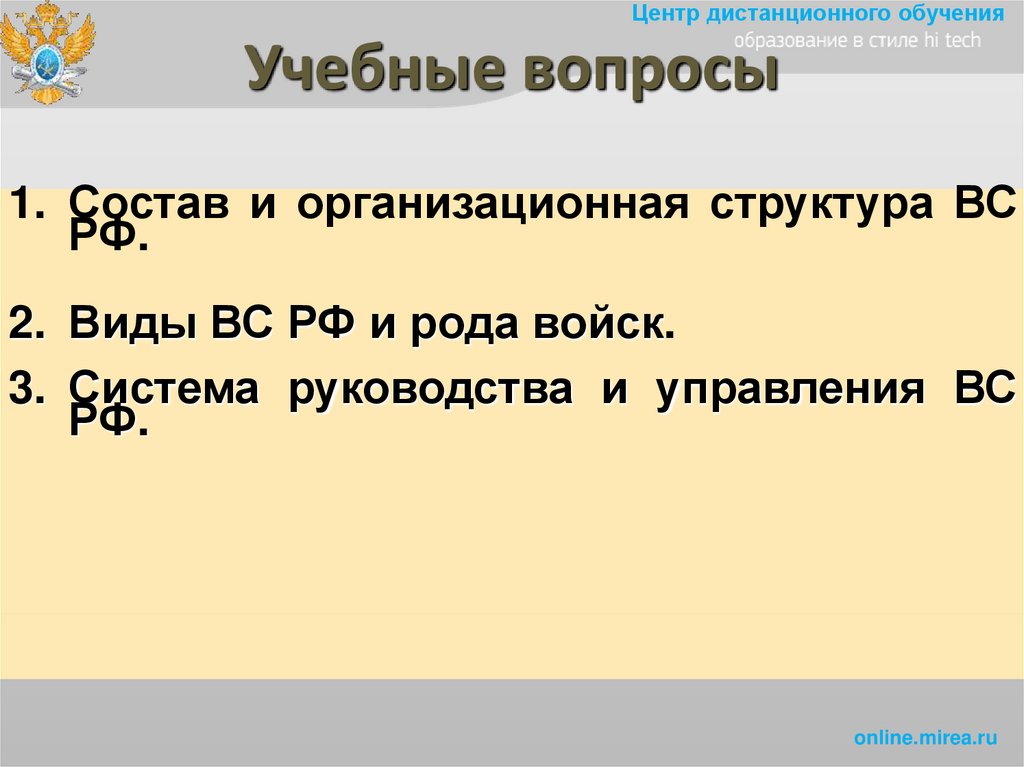 Центр дистанционного обучения
образование в стиле hi tech

Учебные вопросы

1. Состав и организационная структура ВС РФ.

2. Виды ВС РФ и рода войск.

3. Система руководства и управления ВС РФ.

online.mirea.ru